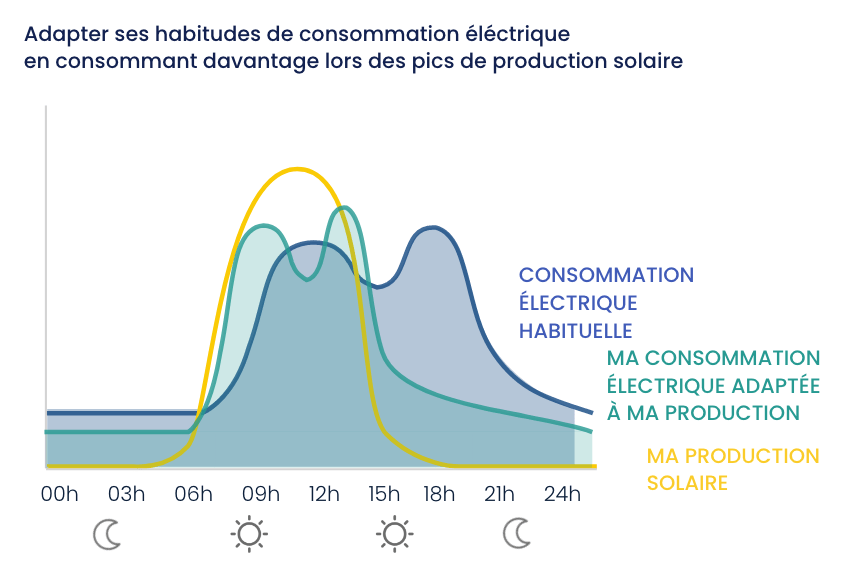 Adapter ses habitudes de consommation éléctrique en consommant davantage lors des pics de production solaire

CONSOMMATION ÉLECTRIQUE HABITUELLE

MA CONSOMMATION ÉLECTRIQUE ADAPTÉE À MA PRODUCTION

MA PRODUCTION SOLAIRE

00h 03h 06h 09h 12h 15h 18h 21h 24h